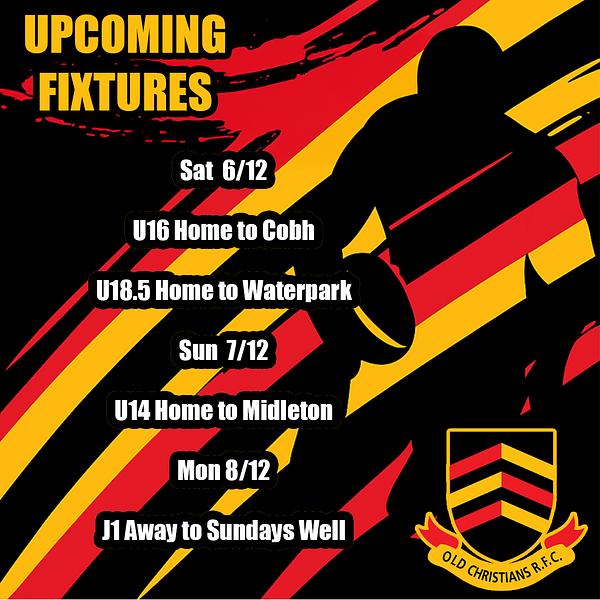 UPCOMING FIXTURES

Sat 6/12

U16 Home to Cobh

U18.5 Home to Waterpark

Sun 7/12

U14 Home to Midleton

Mon 8/12

J1 Away to Sundays Well

OLD CHRISTIANS R.F.C.